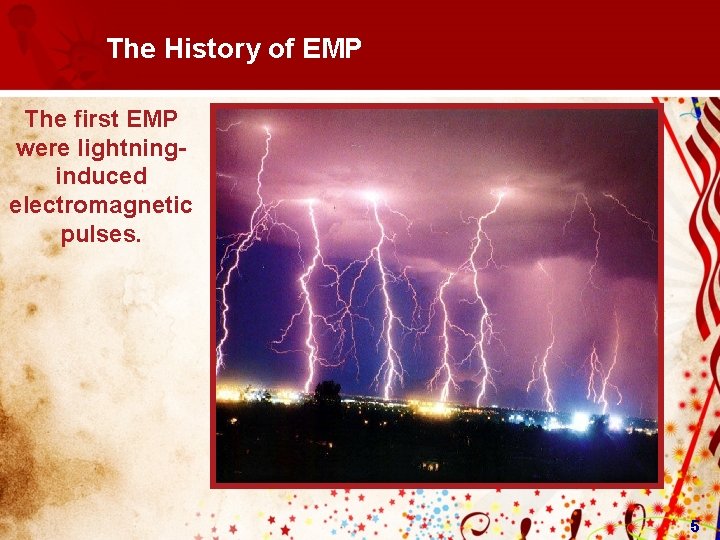 The History of EMP

The first EMP were lightning-induced electromagnetic pulses.

5